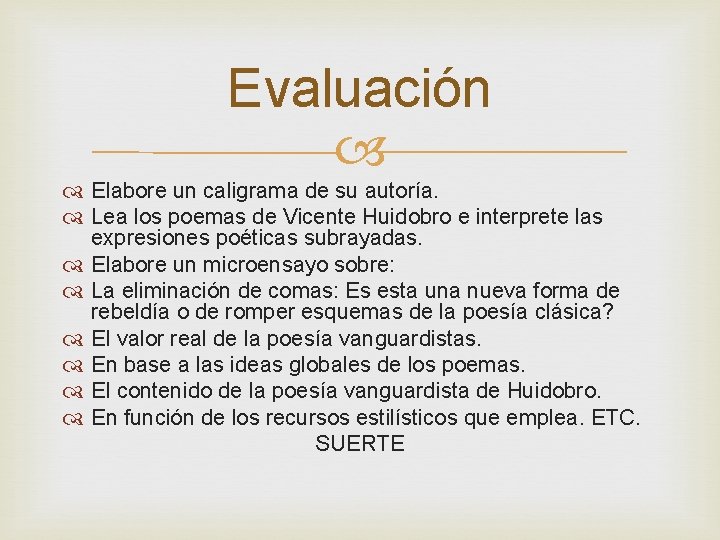 Evaluación

Elabore un caligrama de su autoría.
Lea los poemas de Vicente Huidobro e interprete las expresiones poéticas subrayadas.
Elabore un microensayo sobre:
La eliminación de comas: Es esta una nueva forma de rebeldía o de romper esquemas de la poesía clásica?
El valor real de la poesía vanguardistas.
En base a las ideas globales de los poemas.
El contenido de la poesía vanguardista de Huidobro.
En función de los recursos estilísticos que emplea. ETC.
SUERTE